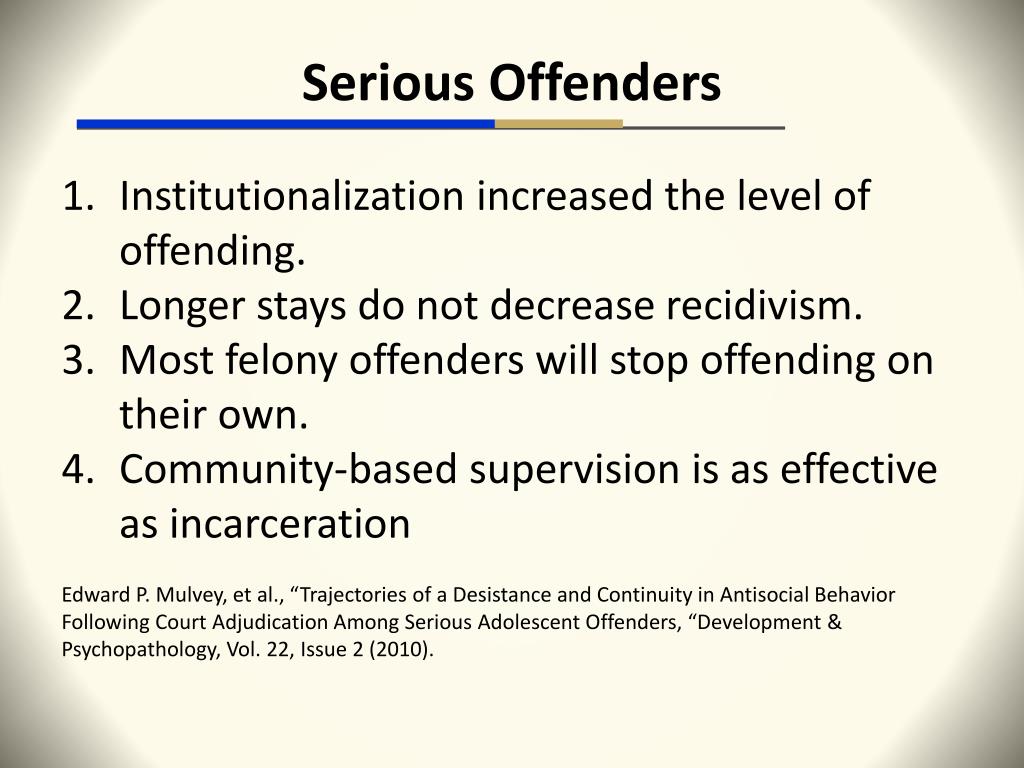 Serious Offenders

1. Institutionalization increased the level of offending.
2. Longer stays do not decrease recidivism.
3. Most felony offenders will stop offending on their own.
4. Community-based supervision is as effective as incarceration

Edward P. Mulvey, et al., “Trajectories of a Desistance and Continuity in Antisocial Behavior Following Court Adjudication Among Serious Adolescent Offenders, “Development & Psychopathology, Vol. 22, Issue 2 (2010).